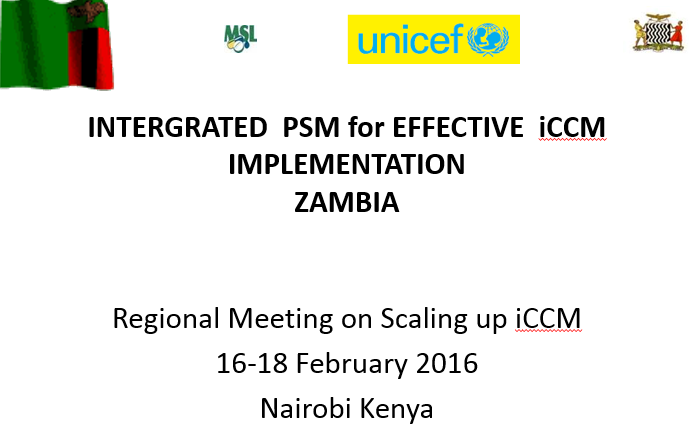 MSL

unicef

INTERGRATED PSM for EFFECTIVE iCCM IMPLEMENTATION
ZAMBIA

Regional Meeting on Scaling up iCCM
16-18 February 2016
Nairobi Kenya